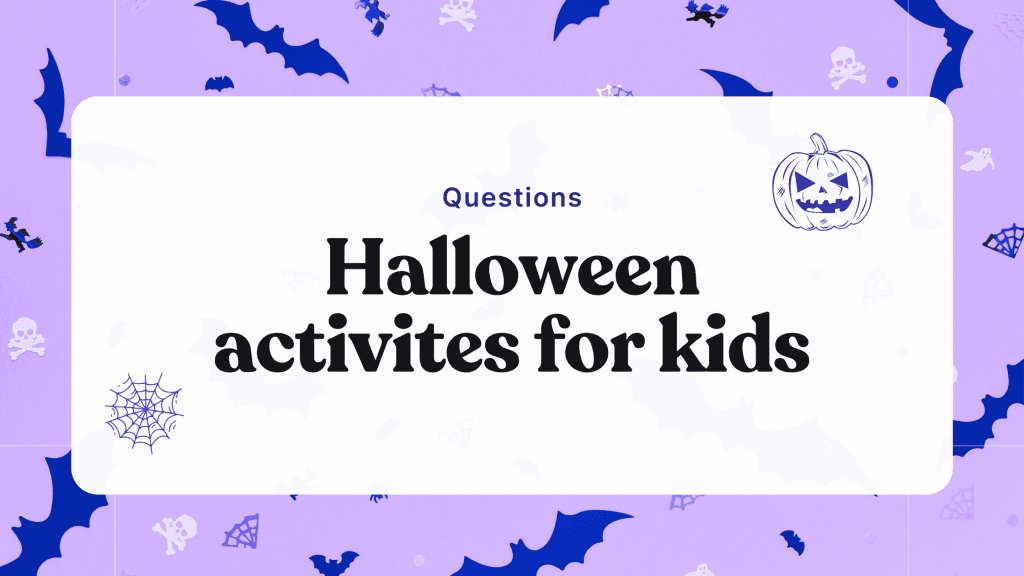 Questions

Halloween activites for kids